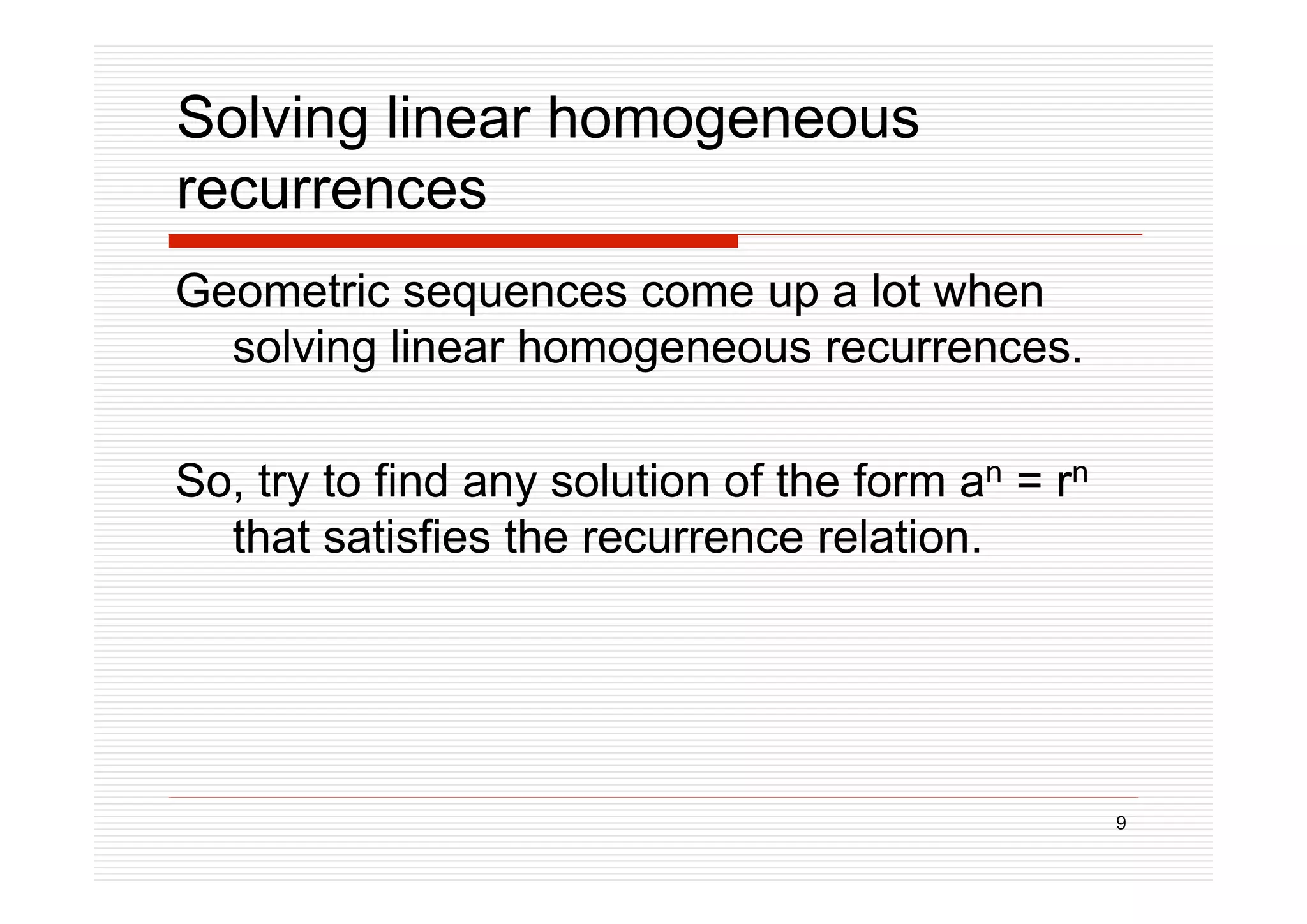 Solving linear homogeneous recurrences

Geometric sequences come up a lot when solving linear homogeneous recurrences.

So, try to find any solution of the form $a^n = r^n$ that satisfies the recurrence relation.

9